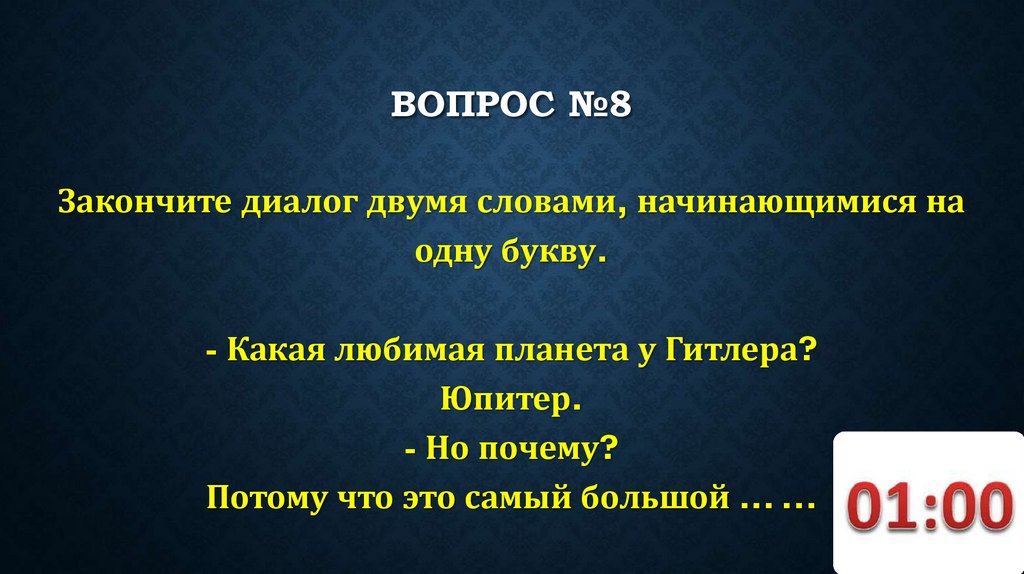 ВОПРОС №8

Закончите диалог двумя словами, начинающимися на одну букву.

- Какая любимая планета у Гитлера?
Юпитер.
- Но почему?
Потому что это самый большой … …

01:00